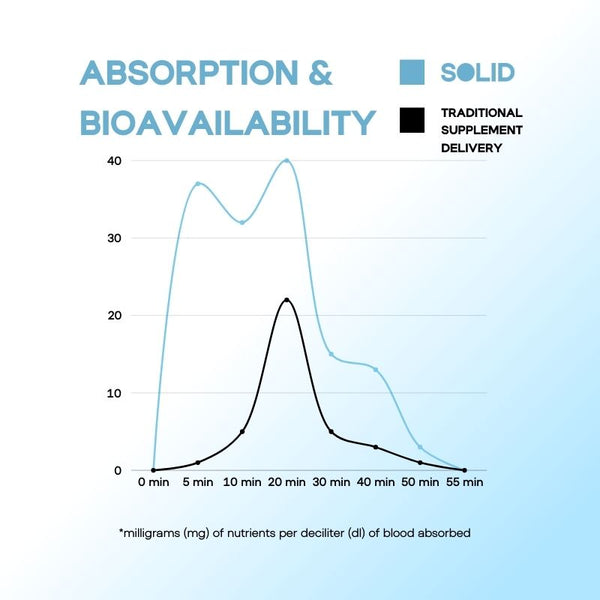 ABSORPTION &
BIOAVAILABILITY

SOLID

TRADITIONAL SUPPLEMENT DELIVERY

40
30
20
10
0

0 min 5 min 10 min 20 min 30 min 40 min 50 min 55 min

*milligrams (mg) of nutrients per deciliter (dl) of blood absorbed